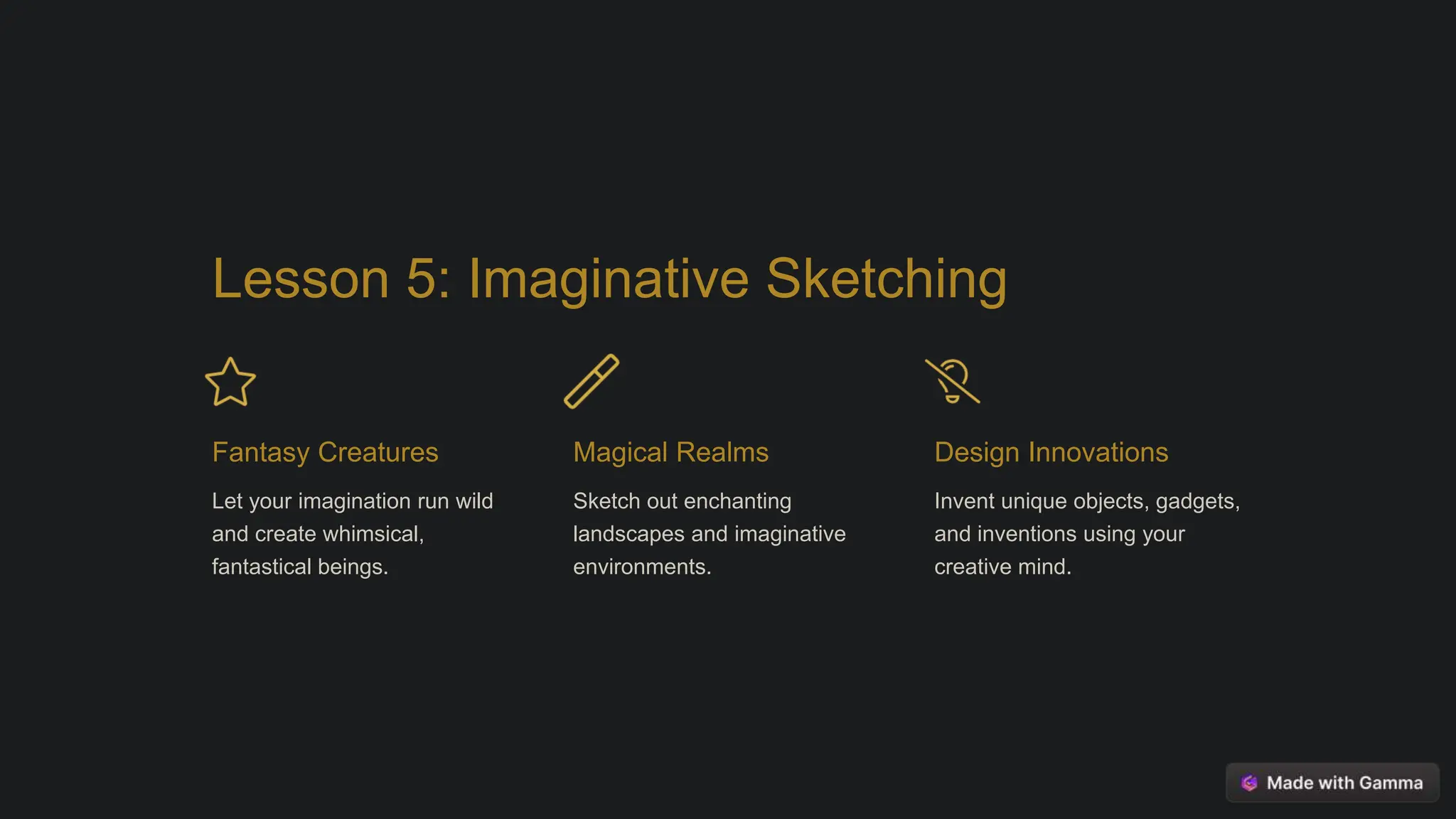 Lesson 5: Imaginative Sketching

Fantasy Creatures

Let your imagination run wild and create whimsical, fantastical beings.

Magical Realms

Sketch out enchanting landscapes and imaginative environments.

Design Innovations

Invent unique objects, gadgets, and inventions using your creative mind.

Made with Gamma